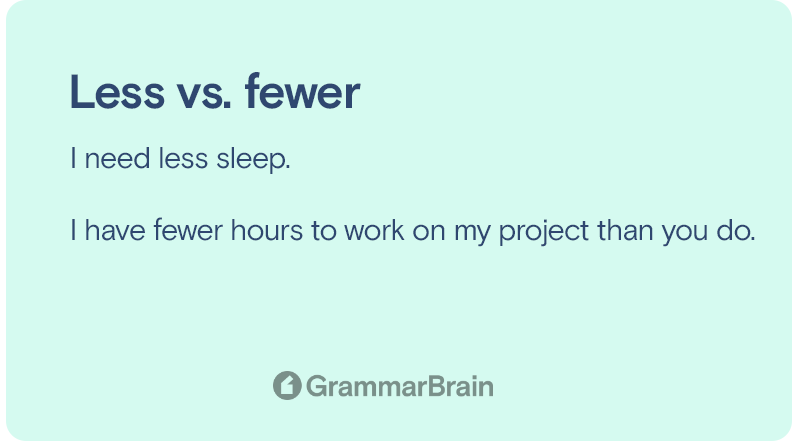 Less vs. fewer

I need less sleep.

I have fewer hours to work on my project than you do.

GrammarBrain